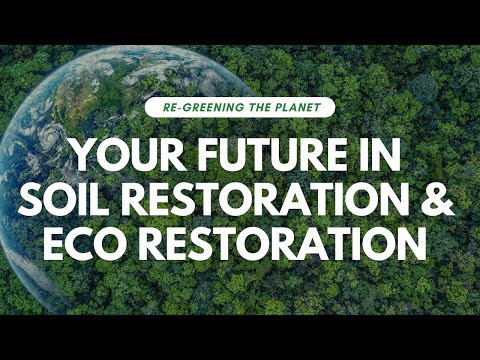 RE-GREENING THE PLANET

YOUR FUTURE IN SOIL RESTORATION & ECO RESTORATION